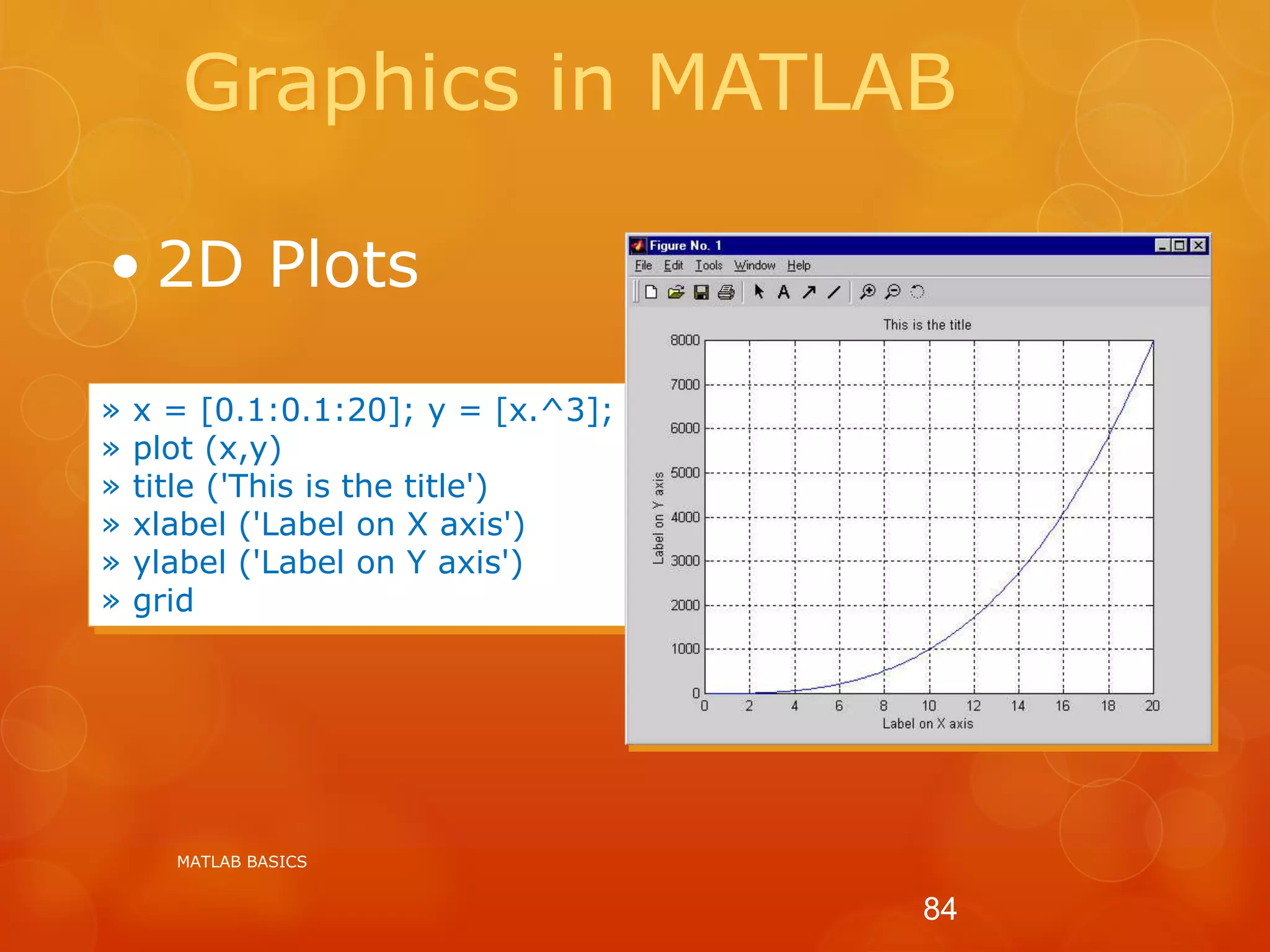 Graphics in MATLAB

• 2D Plots

» x = [0.1:0.1:20]; y = [x.^3];
» plot (x,y)
» title ('This is the title')
» xlabel ('Label on X axis')
» ylabel ('Label on Y axis')
» grid

Figure No. 1

File Edit Tools Window Help

This is the title

8000
7000
6000
5000
4000
3000
2000
1000
0

Label on Y axis

0 2 4 6 8 10 12 14 16 18 20

Label on X axis

MATLAB BASICS

84